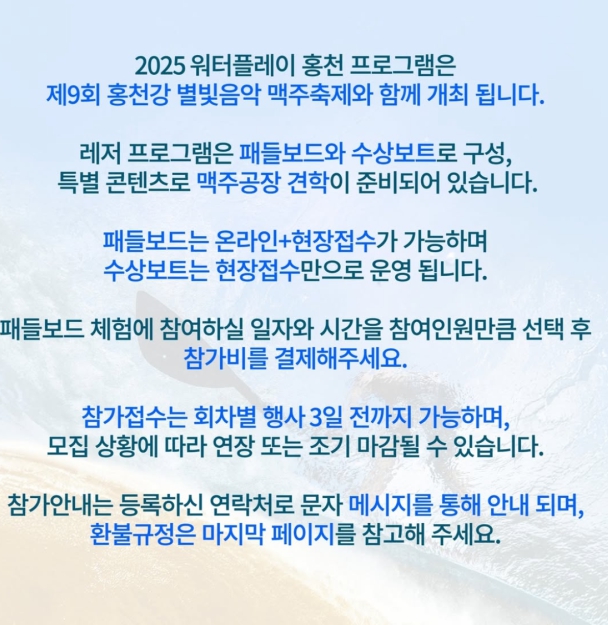 2025 워터플레이 홍천 프로그램은
제9회 홍천강 별빛음악 맥주축제와 함께 개최 됩니다.

레저 프로그램은 패들보드와 수상보트로 구성,
특별 콘텐츠로 맥주공장 견학이 준비되어 있습니다.

패들보드는 온라인+현장접수가 가능하며
수상보트는 현장접수만으로 운영 됩니다.

패들보드 체험에 참여하실 일자와 시간을 참여인원만큼 선택 후
참가비를 결제해주세요.

참가접수는 회차별 행사 3일 전까지 가능하며,
모집 상황에 따라 연장 또는 조기 마감될 수 있습니다.

참가안내는 등록하신 연락처로 문자 메시지를 통해 안내 되며,
환불규정은 마지막 페이지를 참고해 주세요.